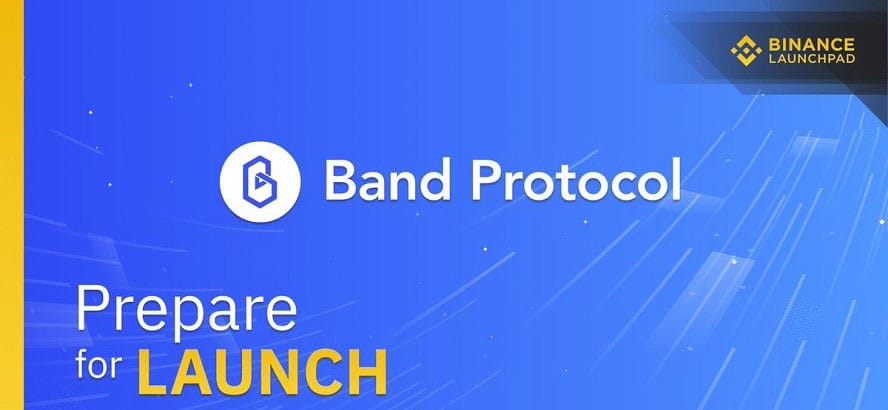 BINANCE LAUNCHPAD

Band Protocol

Prepare for LAUNCH